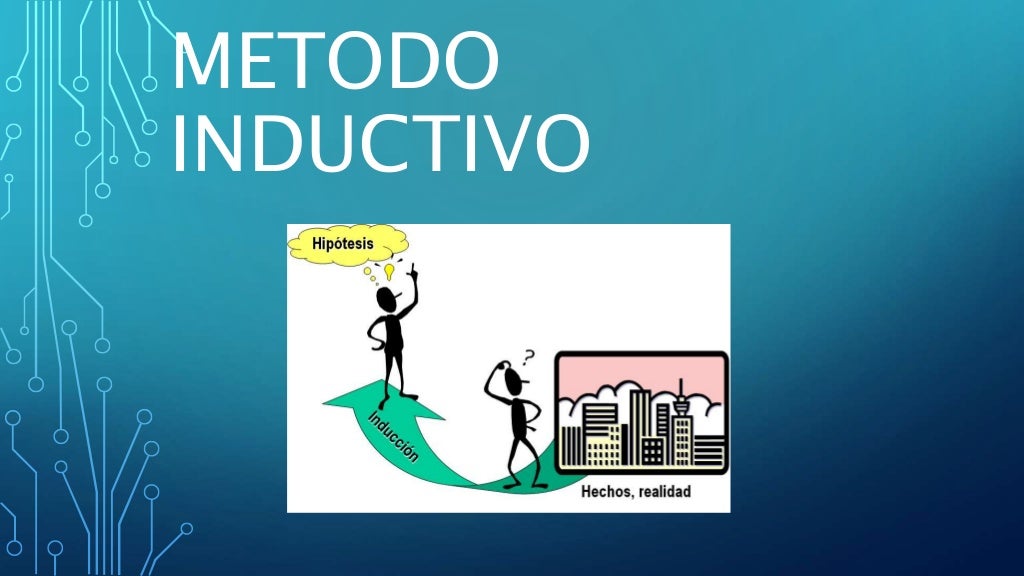 METODO INDUCTIVO

Hipótesis

?

Inducción

Hechos, realidad